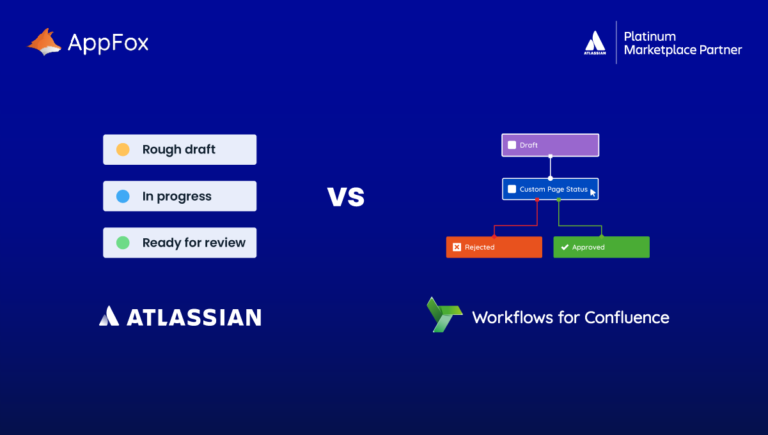 AppFox

ATLASSIAN Platinum Marketplace Partner

Rough draft

In progress

Ready for review

VS

Draft

Custom Page Status

Rejected

Approved

ATLASSIAN

Workflows for Confluence